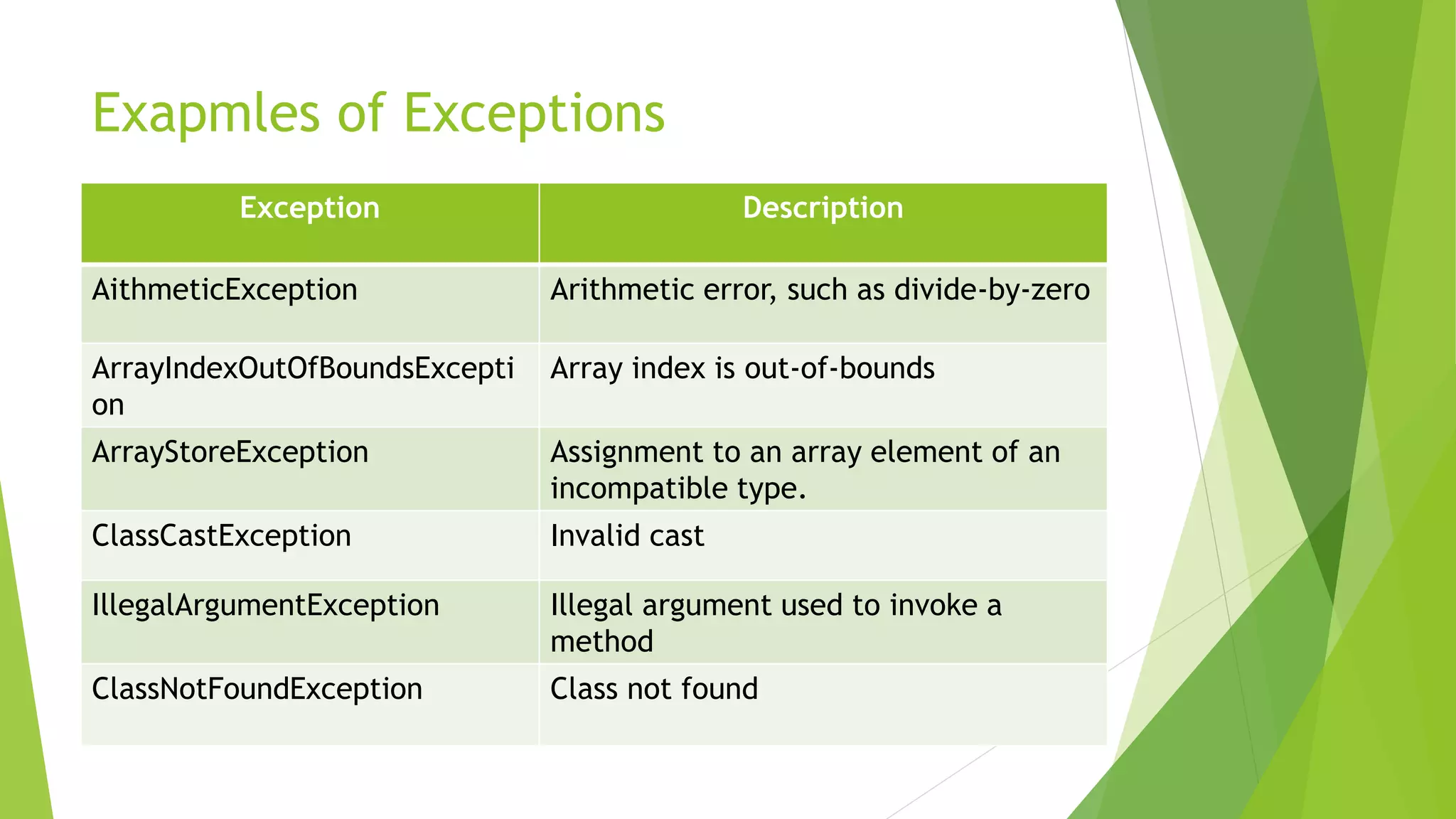 Exapmles of Exceptions

| Exception | Description |
|---|---|
| AithmeticException | Arithmetic error, such as divide-by-zero |
| ArrayIndexOutOfBoundsException | Array index is out-of-bounds |
| ArrayStoreException | Assignment to an array element of an incompatible type. |
| ClassCastException | Invalid cast |
| IllegalArgumentException | Illegal argument used to invoke a method |
| ClassNotFoundException | Class not found |